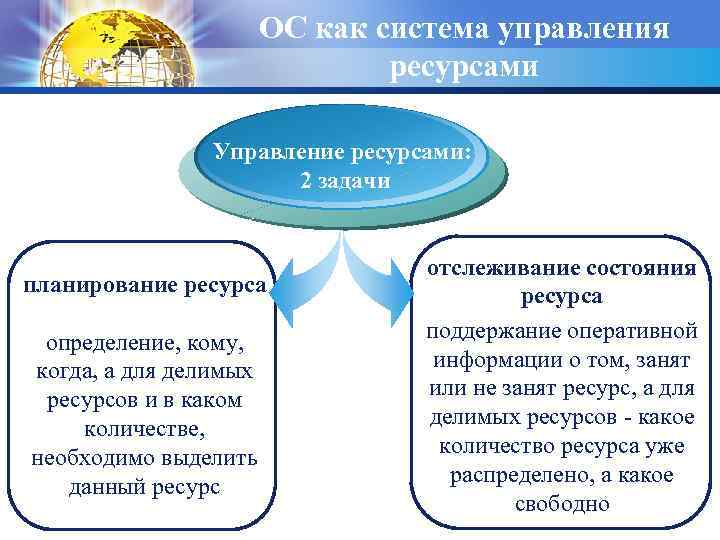 ОС как система управления ресурсами

Управление ресурсами:
2 задачи

планирование ресурса

определение, кому, когда, а для делимых ресурсов и в каком количестве, необходимо выделить данный ресурс

отслеживание состояния ресурса

поддержание оперативной информации о том, занят или не занят ресурс, а для делимых ресурсов - какое количество ресурса уже распределено, а какое свободно